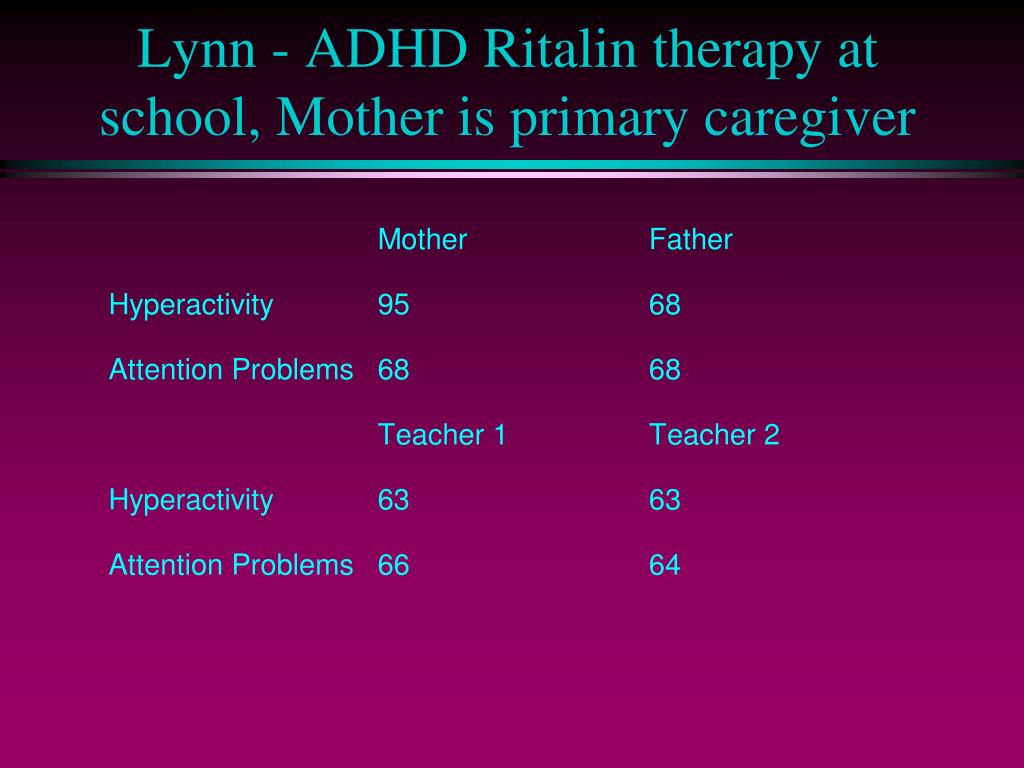 Lynn - ADHD Ritalin therapy at school, Mother is primary caregiver

| | Mother | Father |
|---|---|---|
| Hyperactivity | 95 | 68 |
| Attention Problems | 68 | 68 |
| | Teacher 1 | Teacher 2 |
| Hyperactivity | 63 | 63 |
| Attention Problems | 66 | 64 |